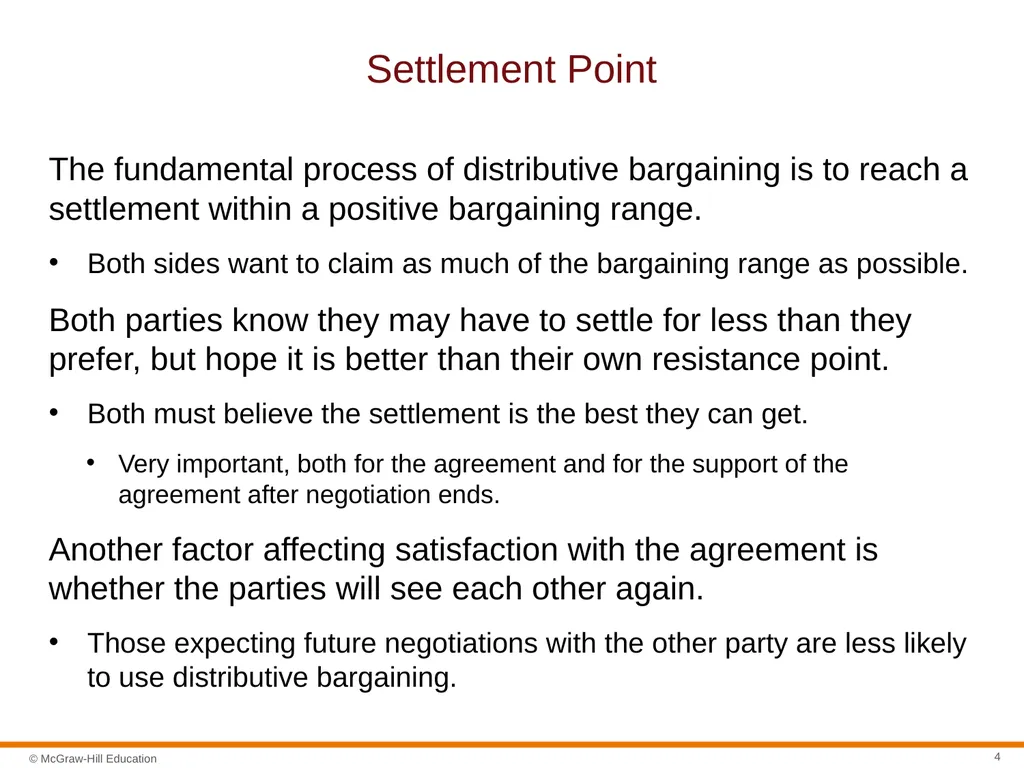 Settlement Point

The fundamental process of distributive bargaining is to reach a settlement within a positive bargaining range.

• Both sides want to claim as much of the bargaining range as possible.

Both parties know they may have to settle for less than they prefer, but hope it is better than their own resistance point.

• Both must believe the settlement is the best they can get.

• Very important, both for the agreement and for the support of the agreement after negotiation ends.

Another factor affecting satisfaction with the agreement is whether the parties will see each other again.

• Those expecting future negotiations with the other party are less likely to use distributive bargaining.

© McGraw-Hill Education

4